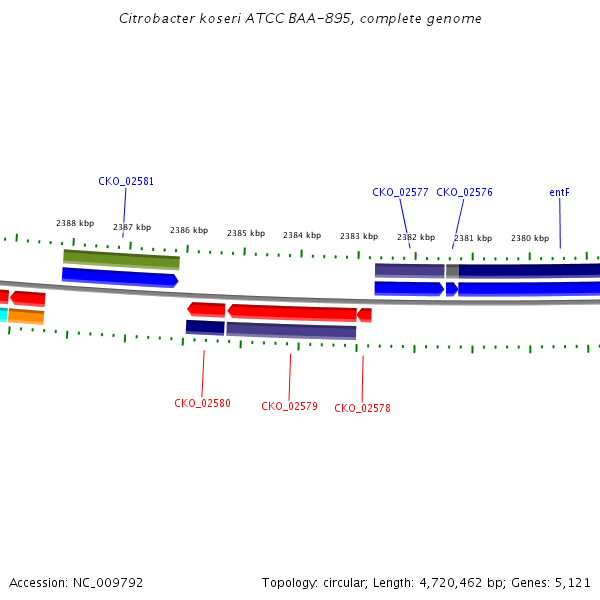 Citrobacter koseri ATCC BAA-895, complete genome

CKO_02581

CKO_02577

CKO_02576

entF

2388 kbp

2387 kbp

2386 kbp

2385 kbp

2384 kbp

2383 kbp

2382 kbp

2381 kbp

2380 kbp

CKO_02580

CKO_02579

CKO_02578

Accession: NC_009792

Topology: circular; Length: 4,720,462 bp; Genes: 5,121